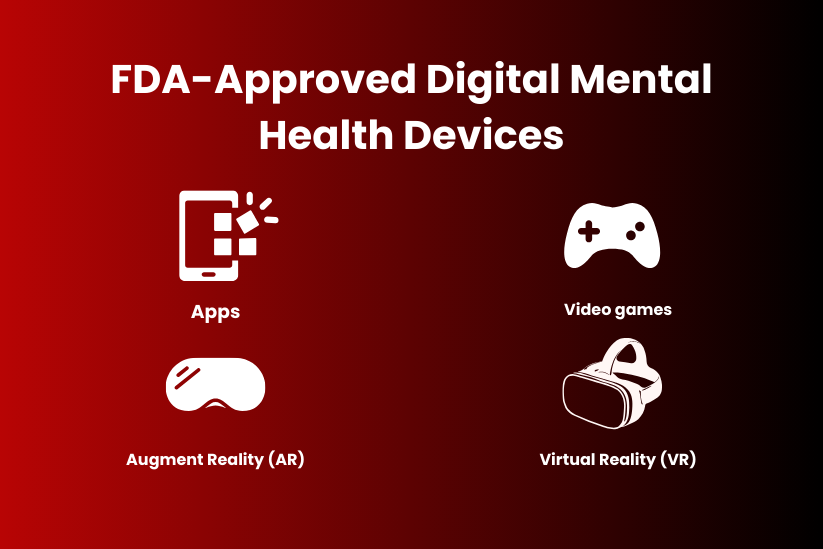 FDA-Approved Digital Mental Health Devices

Apps

Video games

Augment Reality (AR)

Virtual Reality (VR)